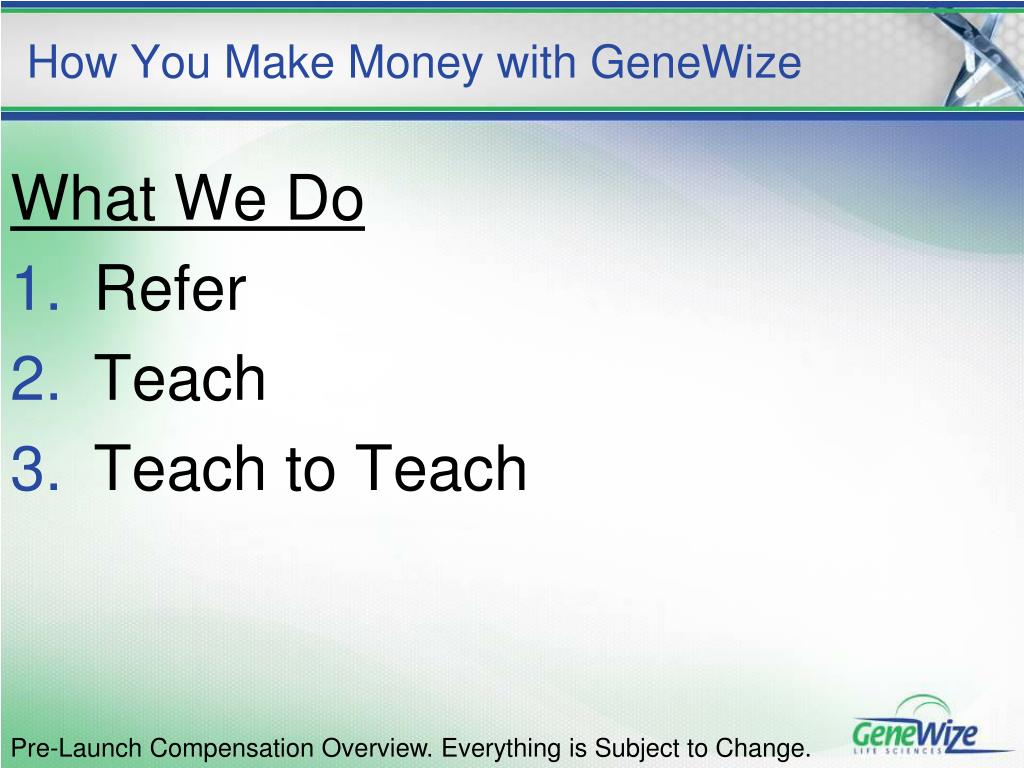 How You Make Money with GeneWize

What We Do

1. Refer
2. Teach
3. Teach to Teach

Pre-Launch Compensation Overview. Everything is Subject to Change.

GeneWize LIFE SCIENCES